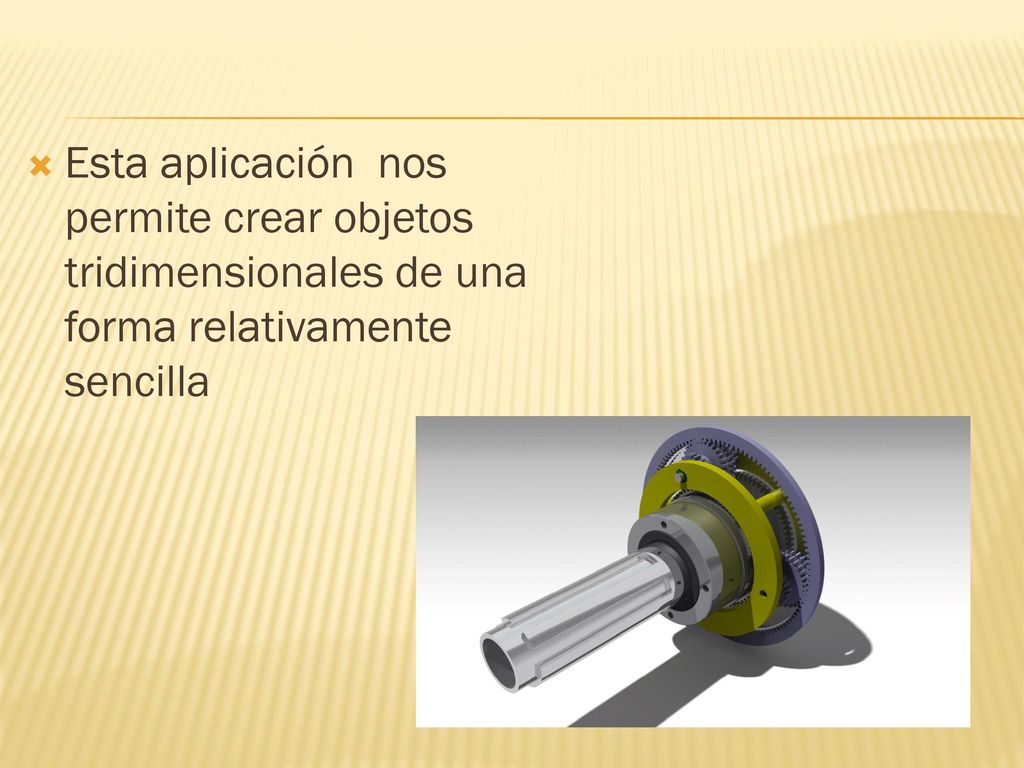 Esta aplicación  nos permite crear objetos tridimensionales de una forma relativamente sencilla